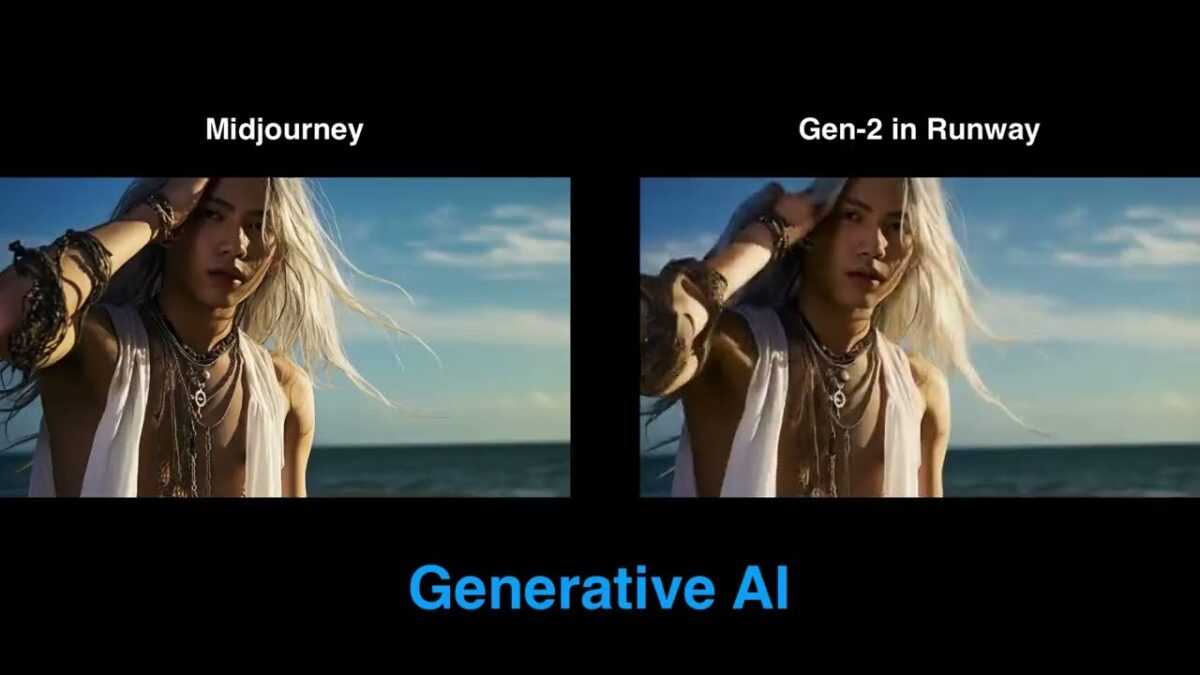 Midjourney

Gen-2 in Runway

Generative AI